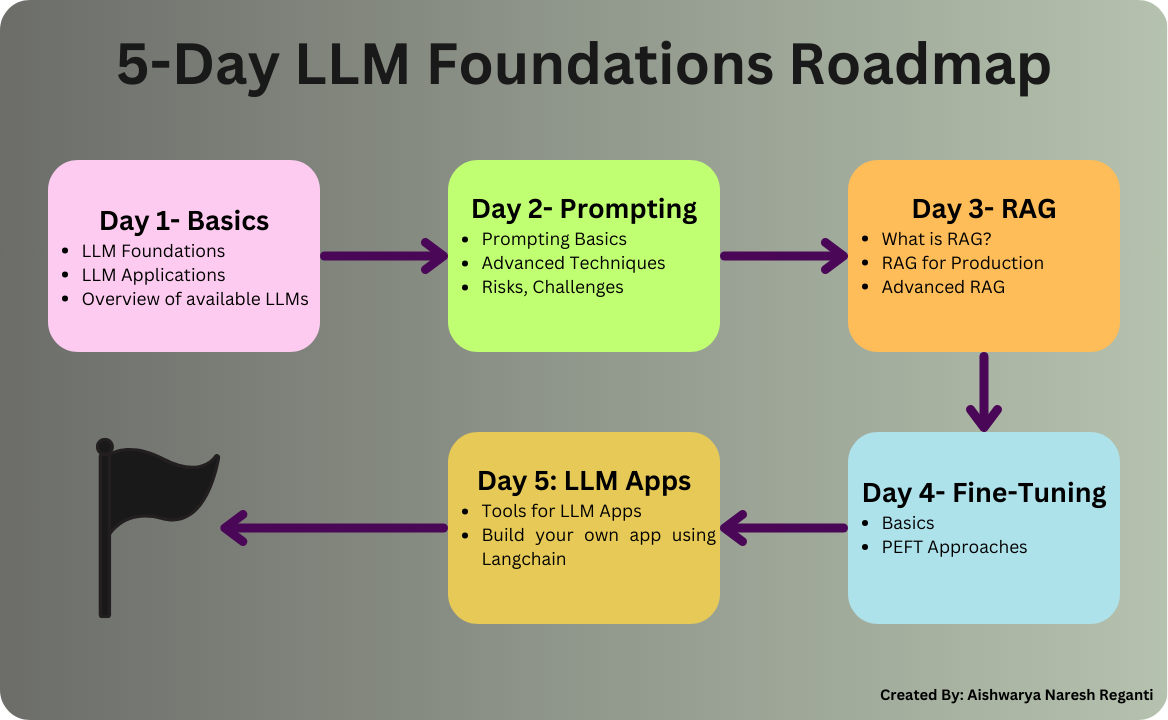 5-Day LLM Foundations Roadmap

Day 1- Basics
- LLM Foundations
- LLM Applications
- Overview of available LLMs

Day 2- Prompting
- Prompting Basics
- Advanced Techniques
- Risks, Challenges

Day 3- RAG
- What is RAG?
- RAG for Production
- Advanced RAG

Day 4- Fine-Tuning
- Basics
- PEFT Approaches

Day 5: LLM Apps
- Tools for LLM Apps
- Build your own app using Langchain

Created By: Aishwarya Naresh Reganti